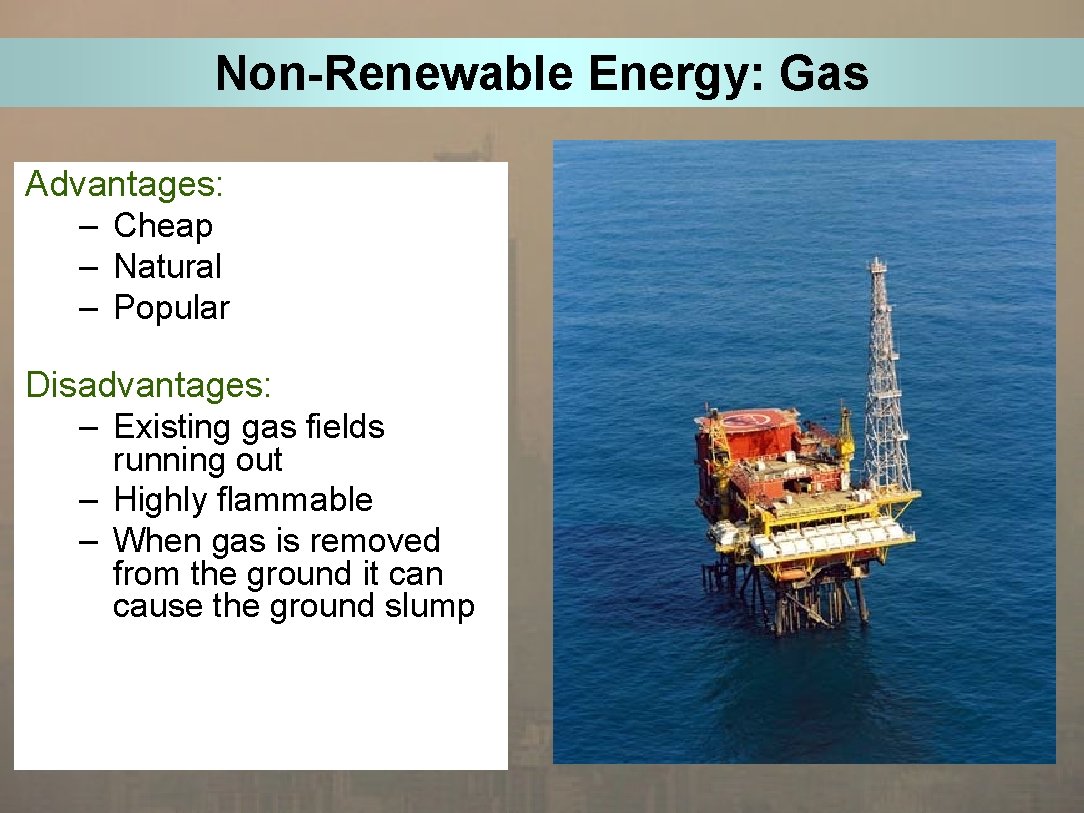 Non-Renewable Energy: Gas

Advantages:
– Cheap
– Natural
– Popular

Disadvantages:
– Existing gas fields running out
– Highly flammable
– When gas is removed from the ground it can cause the ground slump